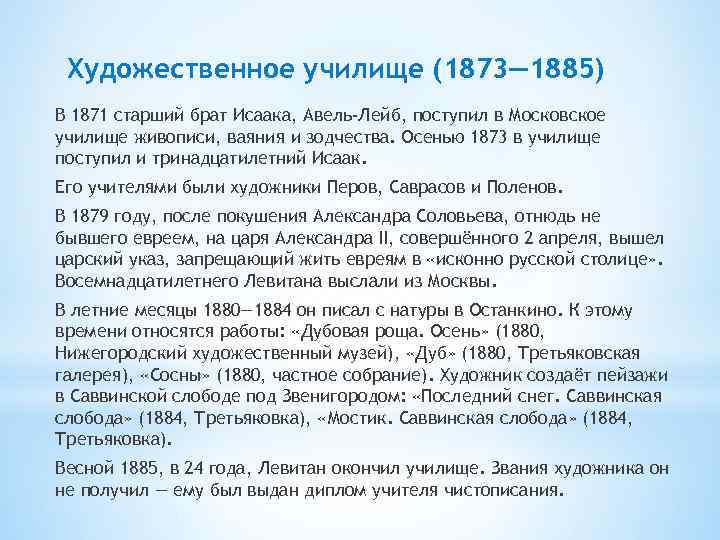 Художественное училище (1873—1885)

В 1871 старший брат Исаака, Авель-Лейб, поступил в Московское училище живописи, ваяния и зодчества. Осенью 1873 в училище поступил и тринадцатилетний Исаак.

Его учителями были художники Перов, Саврасов и Поленов.

В 1879 году, после покушения Александра Соловьева, отнюдь не бывшего евреем, на царя Александра II, совершённого 2 апреля, вышел царский указ, запрещающий жить евреям в «исконно русской столице». Восемнадцатилетнего Левитана выслали из Москвы.

В летние месяцы 1880—1884 он писал с натуры в Останкино. К этому времени относятся работы: «Дубовая роща. Осень» (1880, Нижегородский художественный музей), «Дуб» (1880, Третьяковская галерея), «Сосны» (1880, частное собрание). Художник создаёт пейзажи в Саввинской слободе под Звенигородом: «Последний снег. Саввинская слобода» (1884, Третьяковка), «Мостик. Саввинская слобода» (1884, Третьяковка).

Весной 1885, в 24 года, Левитан окончил училище. Звания художника он не получил — ему был выдан диплом учителя чистописания.